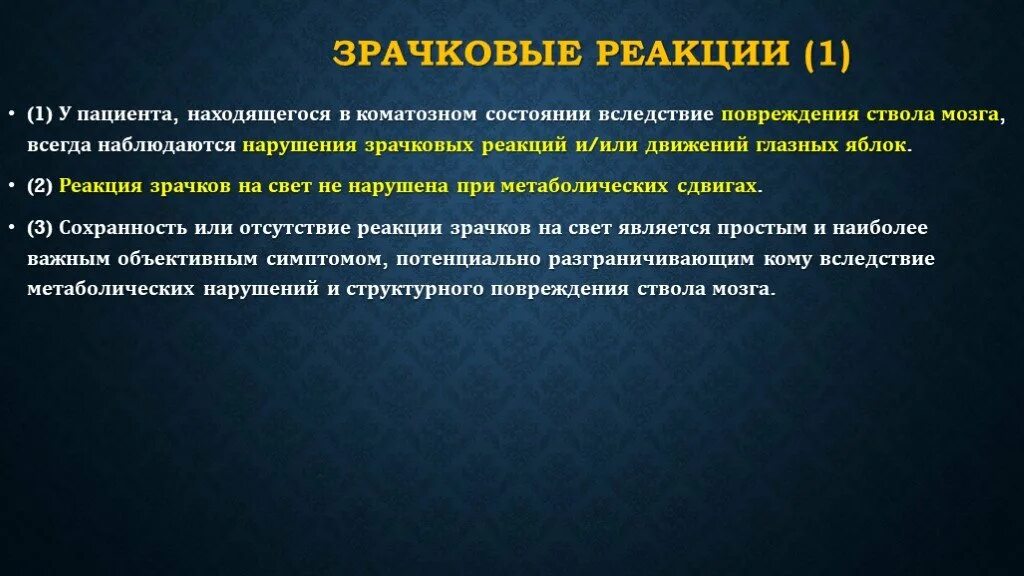 ЗРАЧКОВЫЕ РЕАКЦИИ (1)

• (1) У пациента, находящегося в коматозном состоянии вследствие повреждения ствола мозга, всегда наблюдаются нарушения зрачковых реакций и/или движений глазных яблок.

• (2) Реакция зрачков на свет не нарушена при метаболических сдвигах.

• (3) Сохранность или отсутствие реакции зрачков на свет является простым и наиболее важным объективным симптомом, потенциально разграничивающим кому вследствие метаболических нарушений и структурного повреждения ствола мозга.